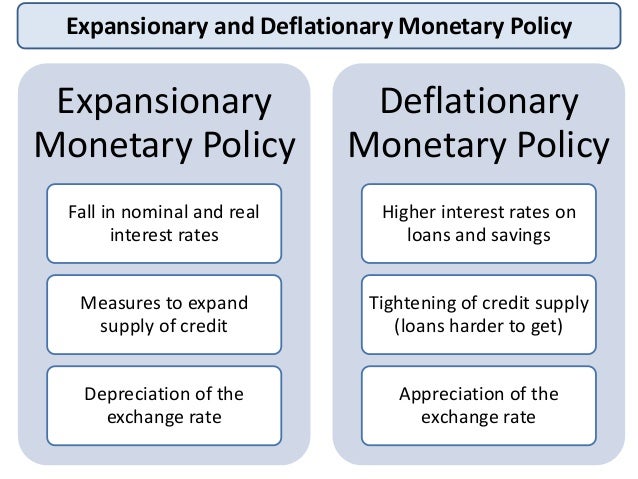 Expansionary and Deflationary Monetary Policy

Expansionary Monetary Policy

Fall in nominal and real interest rates

Measures to expand supply of credit

Depreciation of the exchange rate

Deflationary Monetary Policy

Higher interest rates on loans and savings

Tightening of credit supply (loans harder to get)

Appreciation of the exchange rate